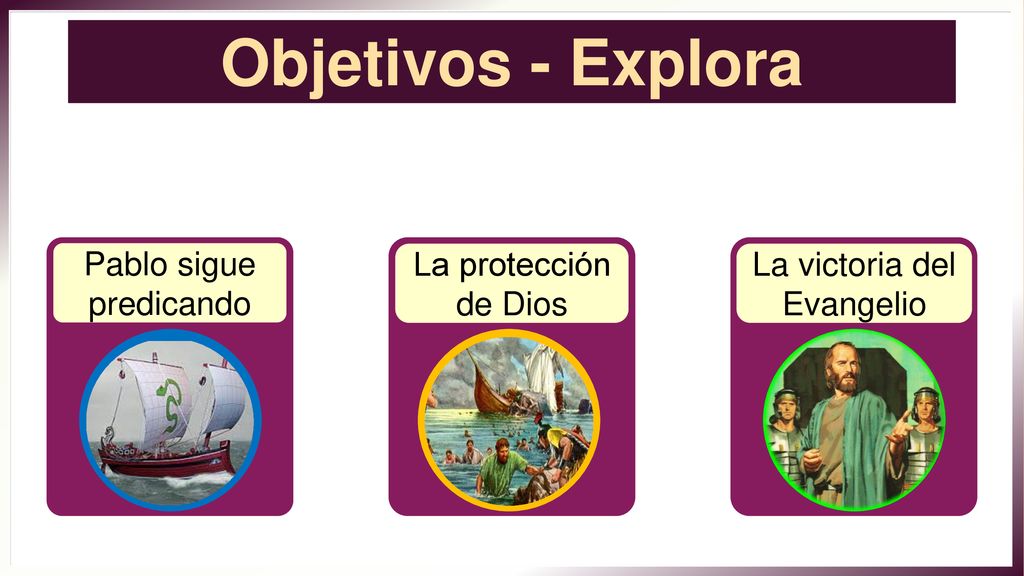 Objetivos - Explora

Pablo sigue predicando

La protección de Dios

La victoria del Evangelio